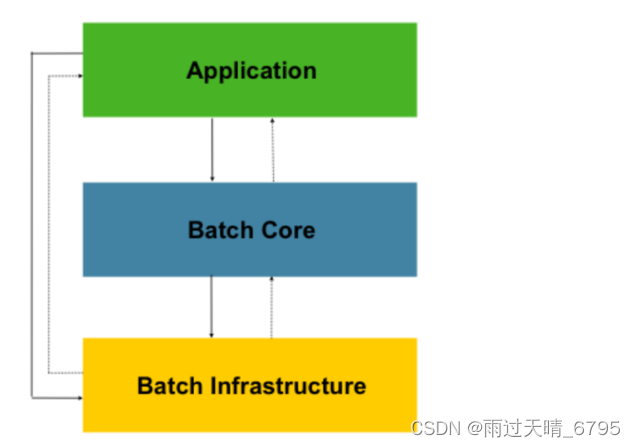 Application

Batch Core

Batch Infrastructure

CSDN @雨过天晴_6795